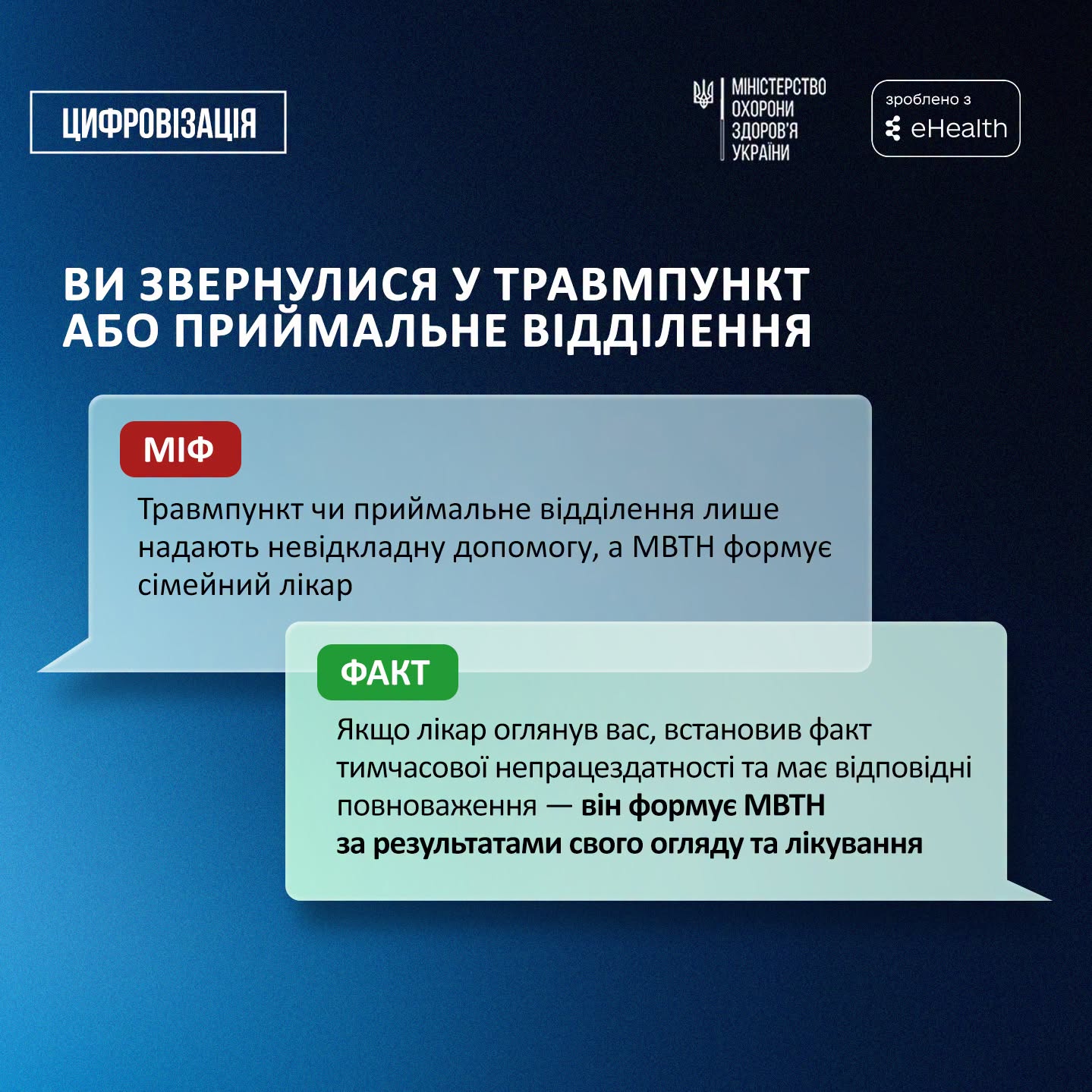 ЦИФРОВІЗАЦІЯ

МІНІСТЕРСТВО ОХОРОНИ ЗДОРОВ'Я УКРАЇНИ

зроблено з eHealth

ВИ ЗВЕРНУЛИСЯ У ТРАВМПУНКТ АБО ПРИЙМАЛЬНЕ ВІДДІЛЕННЯ

МІФ

Травмпункт чи приймальне відділення лише надають невідкладну допомогу, а МВТН формує сімейний лікар

ФАКТ

Якщо лікар оглянув вас, встановив факт тимчасової непрацездатності та має відповідні повноваження — він формує МВТН за результатами свого огляду та лікування